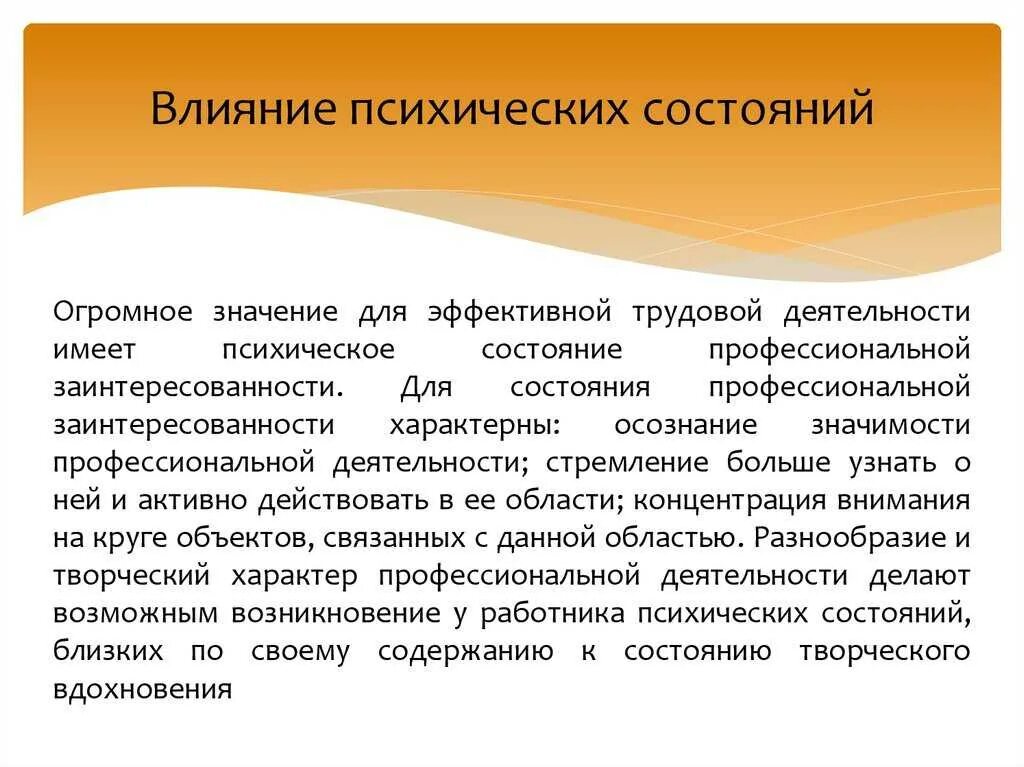 Влияние психических состояний

Огромное значение для эффективной трудовой деятельности имеет психическое состояние профессиональной заинтересованности. Для состояния профессиональной заинтересованности характерны: осознание значимости профессиональной деятельности; стремление больше узнать о ней и активно действовать в ее области; концентрация внимания на круге объектов, связанных с данной областью. Разнообразие и творческий характер профессиональной деятельности делают возможным возникновение у работника психических состояний, близких по своему содержанию к состоянию творческого вдохновения